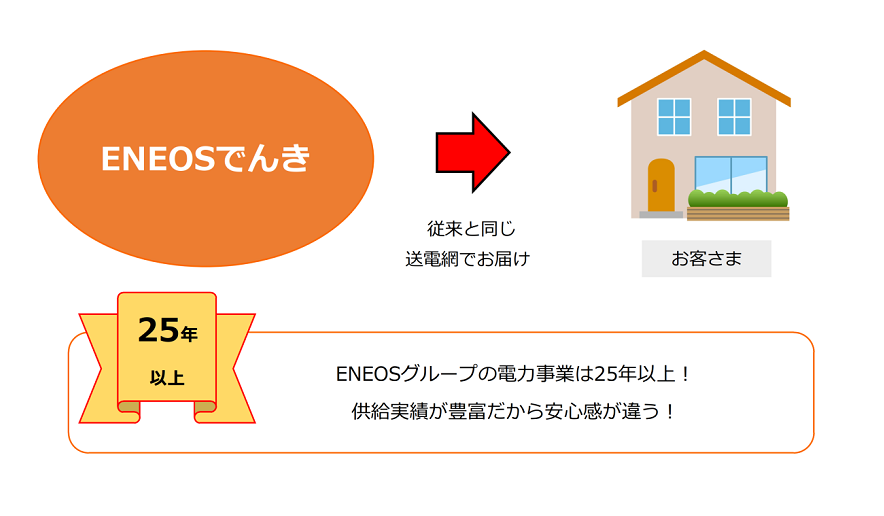 ENEOSでんき

従来と同じ
送電網でお届け

お客さま

25年
以上

ENEOSグループの電力事業は25年以上！
供給実績が豊富だから安心感が違う！